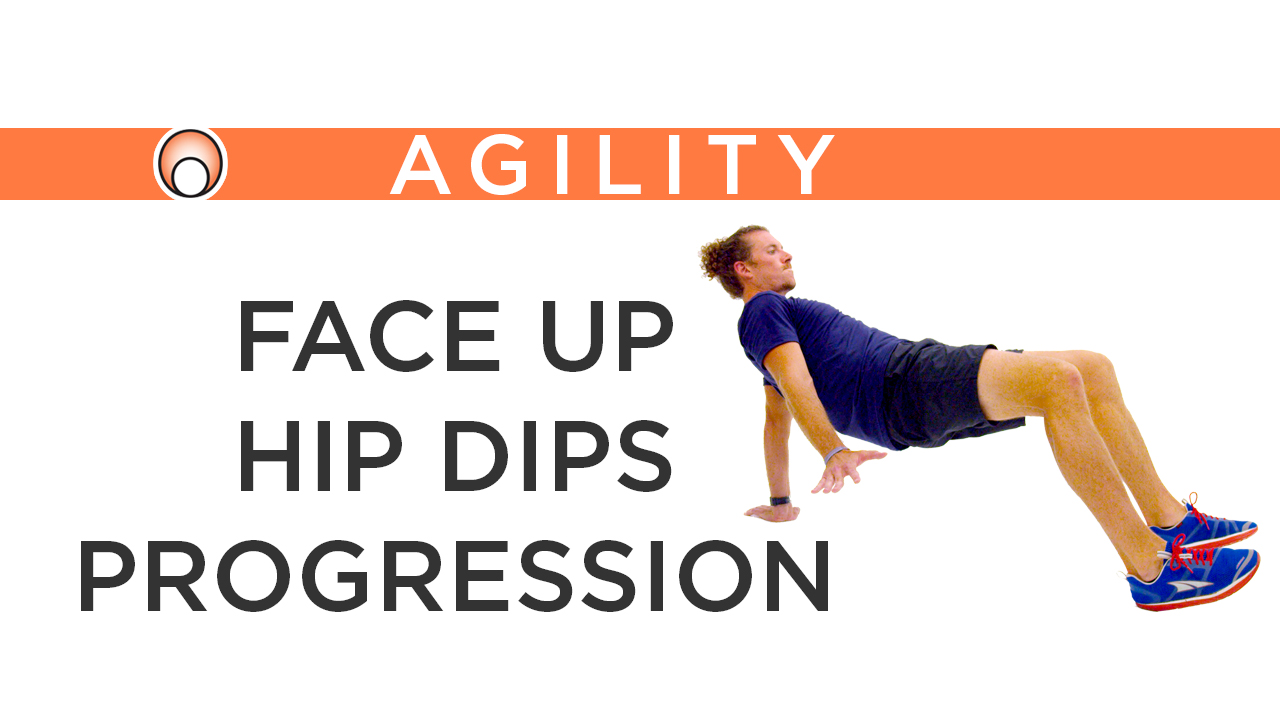 AGILITY

FACE UP
HIP DIPS
PROGRESSION